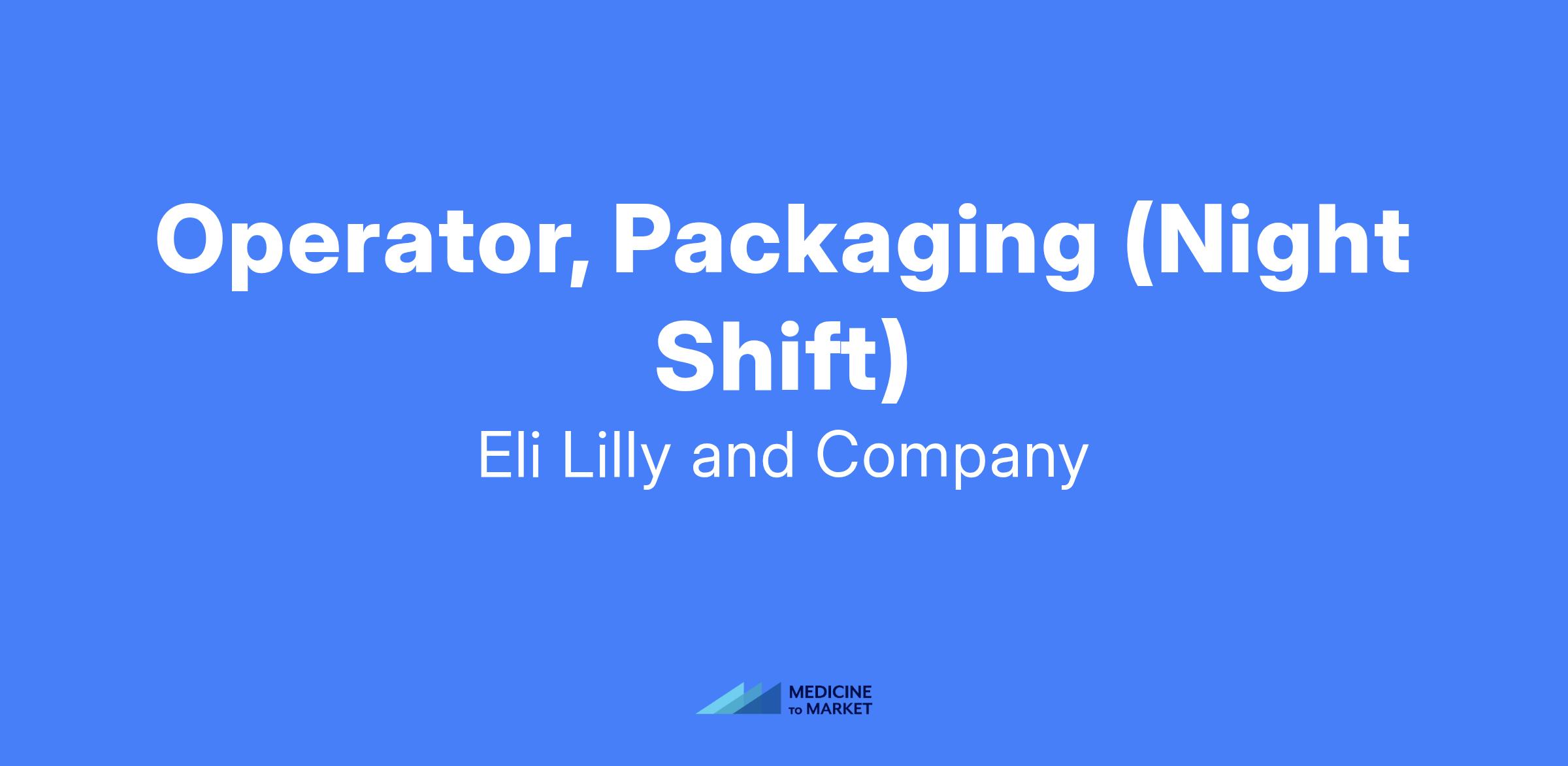 Operator, Packaging (Night Shift)

Eli Lilly and Company

MEDICINE TO MARKET